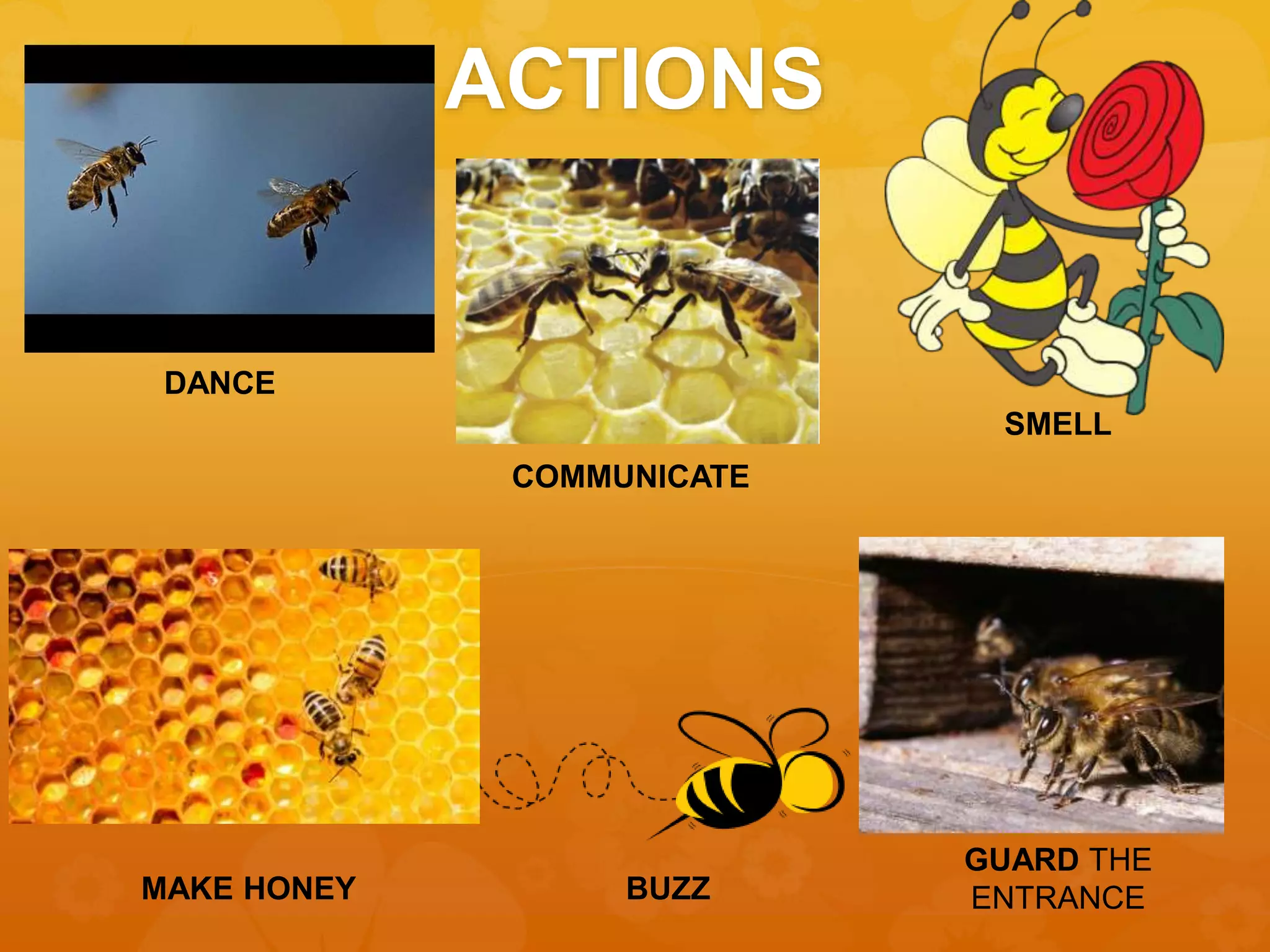 ACTIONS

DANCE

COMMUNICATE

SMELL

MAKE HONEY

BUZZ

GUARD THE ENTRANCE